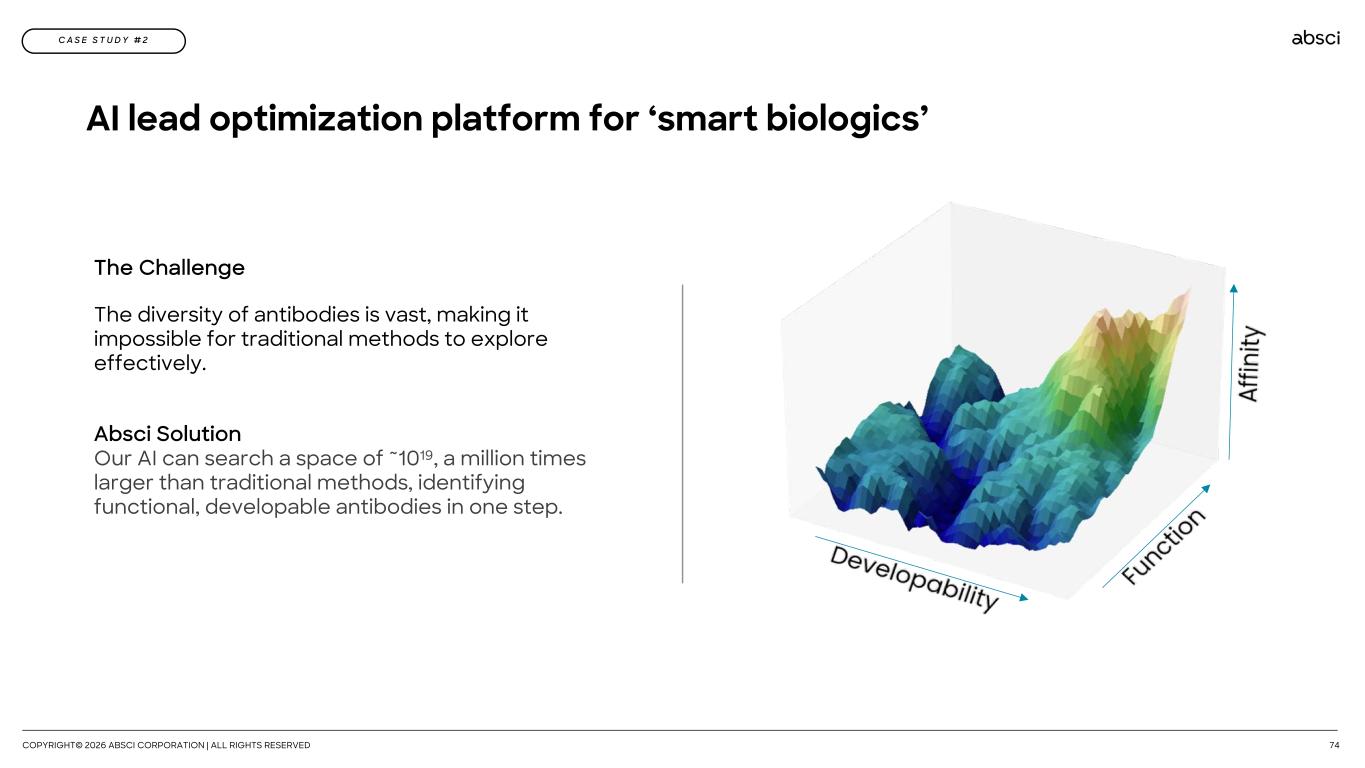 CASE STUDY #2

absci

AI lead optimization platform for ‘smart biologics’

The Challenge

The diversity of antibodies is vast, making it impossible for traditional methods to explore effectively.

Absci Solution
Our AI can search a space of ~$10^{19}$, a million times larger than traditional methods, identifying functional, developable antibodies in one step.

Affinity

Function

Developability

COPYRIGHT© 2026 ABSCI CORPORATION | ALL RIGHTS RESERVED

74